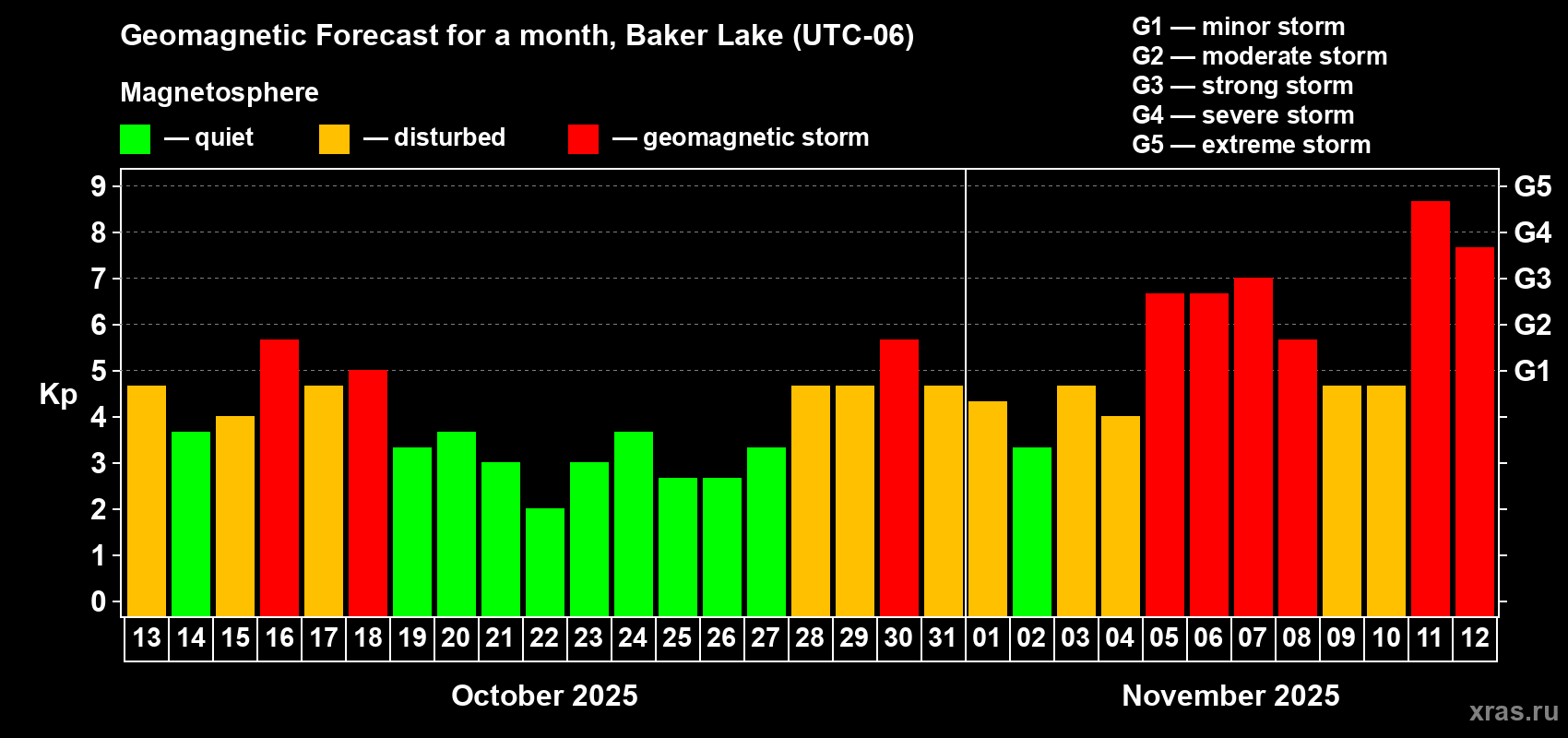 Geomagnetic Forecast for a month, Baker Lake (UTC-06)

Magnetosphere

— quiet — disturbed — geomagnetic storm

G1 — minor storm
G2 — moderate storm
G3 — strong storm
G4 — severe storm
G5 — extreme storm

Kp

9
8
7
6
5
4
3
2
1
0

G5
G4
G3
G2
G1

13 14 15 16 17 18 19 20 21 22 23 24 25 26 27 28 29 30 31 01 02 03 04 05 06 07 08 09 10 11 12

October 2025

November 2025

xras.ru